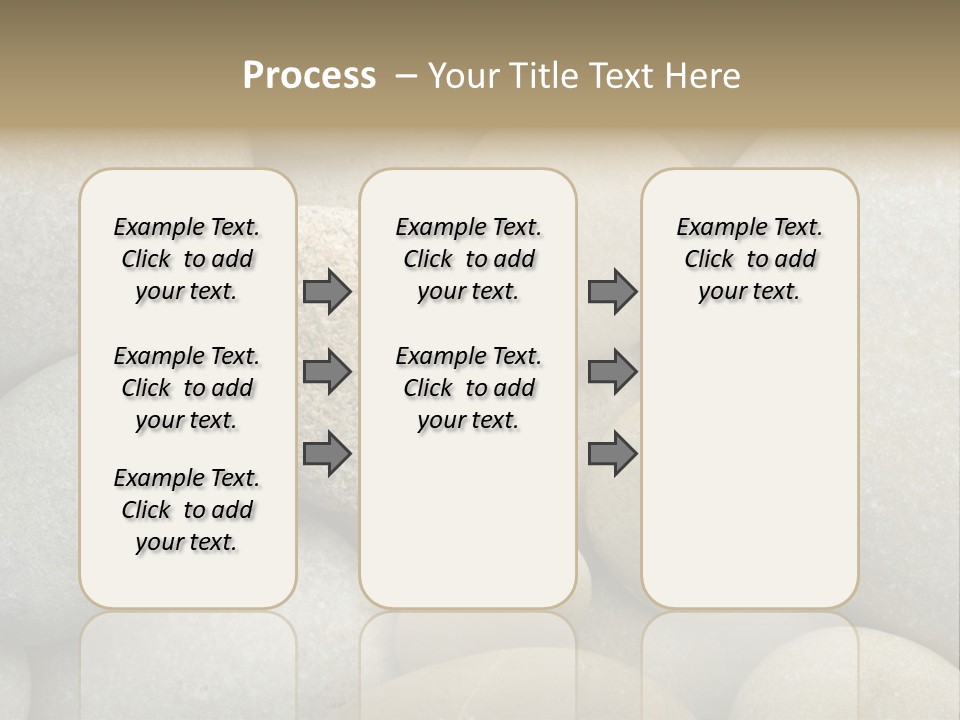 Process – Your Title Text Here

Example Text. Click to add your text.

Example Text. Click to add your text.

Example Text. Click to add your text.

Example Text. Click to add your text.

Example Text. Click to add your text.

Example Text. Click to add your text.